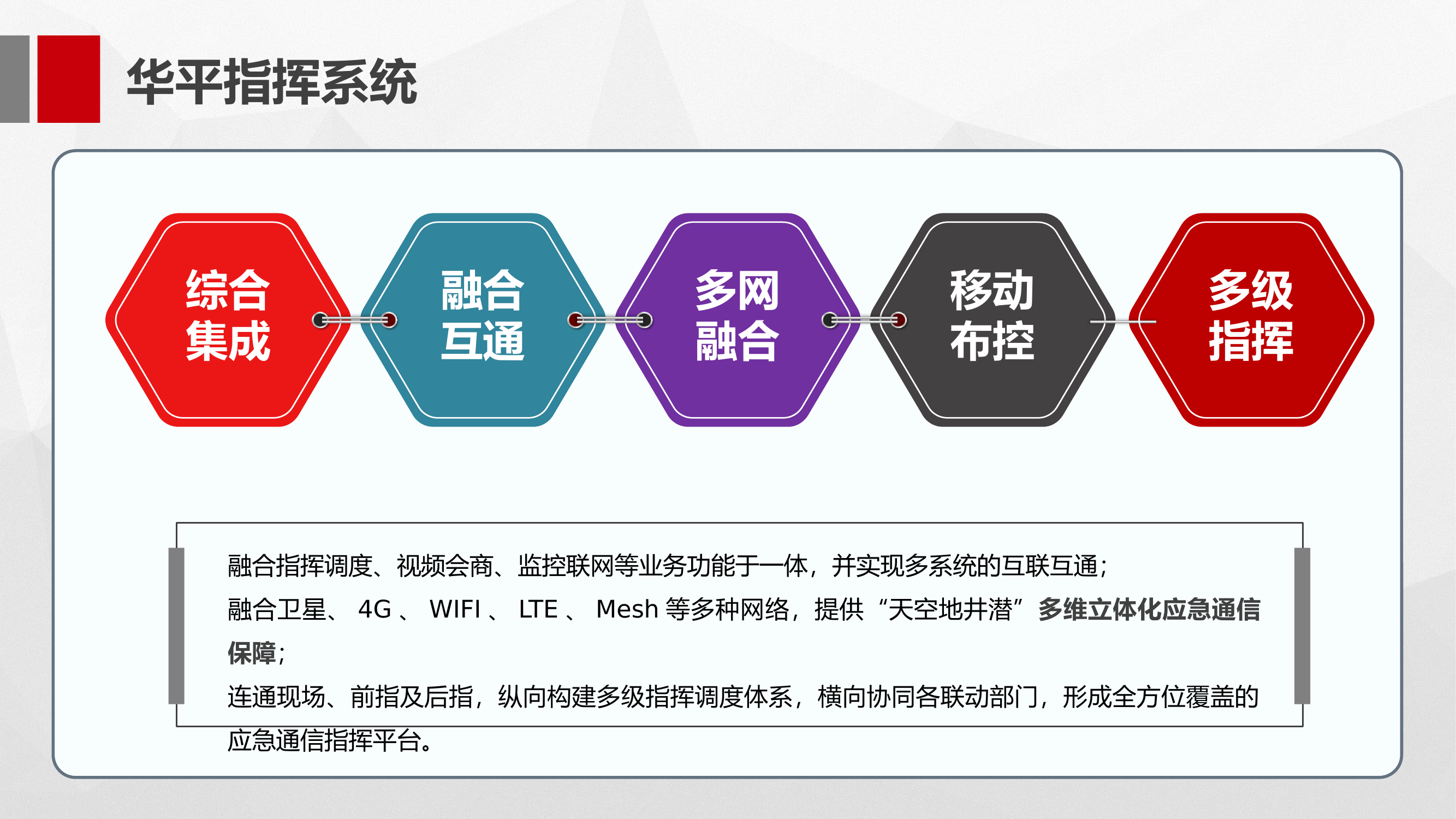 华平指挥系统

综合集成

融合互通

多网融合

移动布控

多级指挥

融合指挥调度、视频会商、监控联网等业务功能于一体，并实现多系统的互联互通；

融合卫星、 4G 、 WIFI 、 LTE 、 Mesh 等多种网络，提供“天空地井潜”多维立体化应急通信保障；

连通现场、前指及后指，纵向构建多级指挥调度体系，横向协同各联动部门，形成全方位覆盖的应急通信指挥平台。